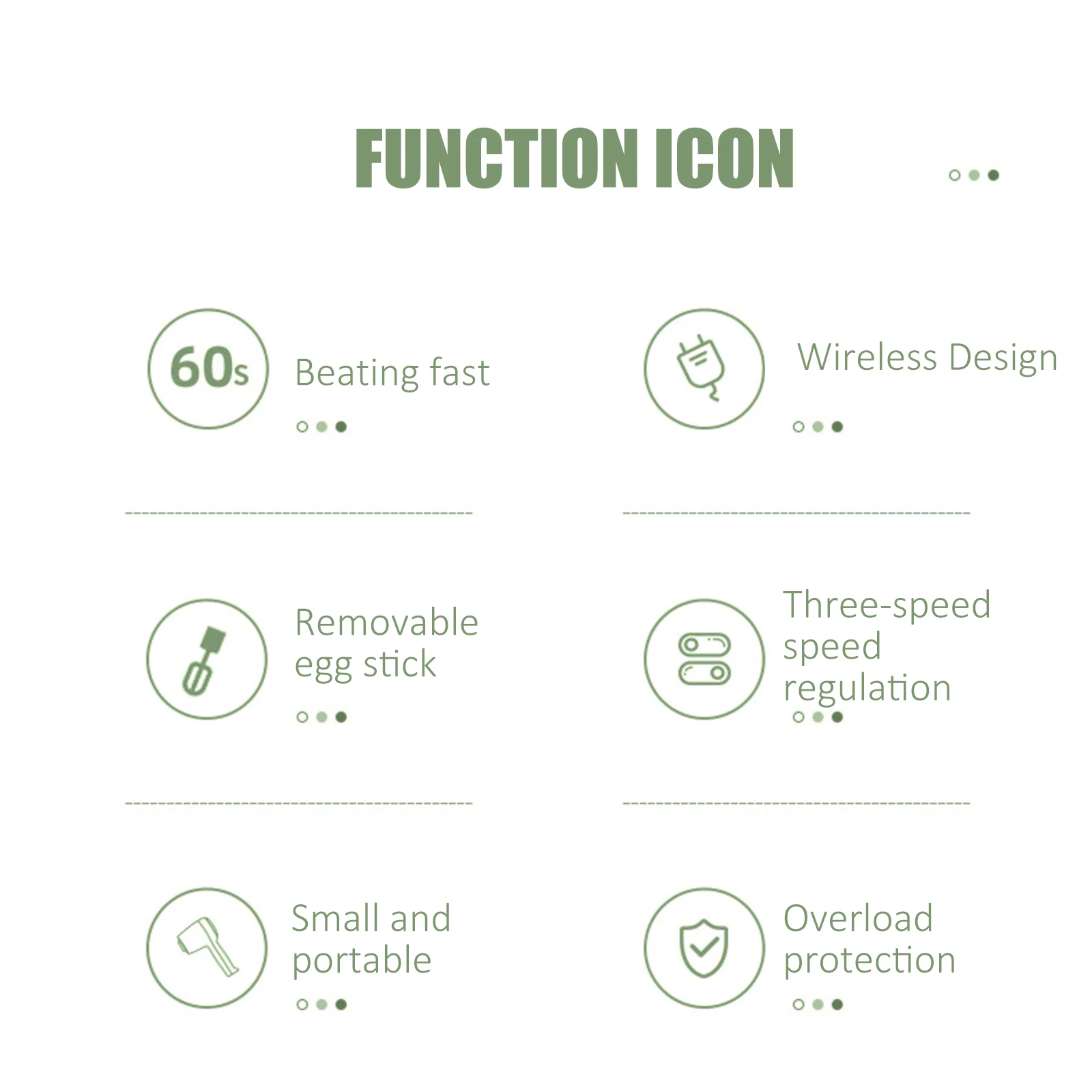 FUNCTION ICON

60s

Beating fast

Wireless Design

Removable egg stick

Three-speed speed regulation

Small and portable

Overload protection